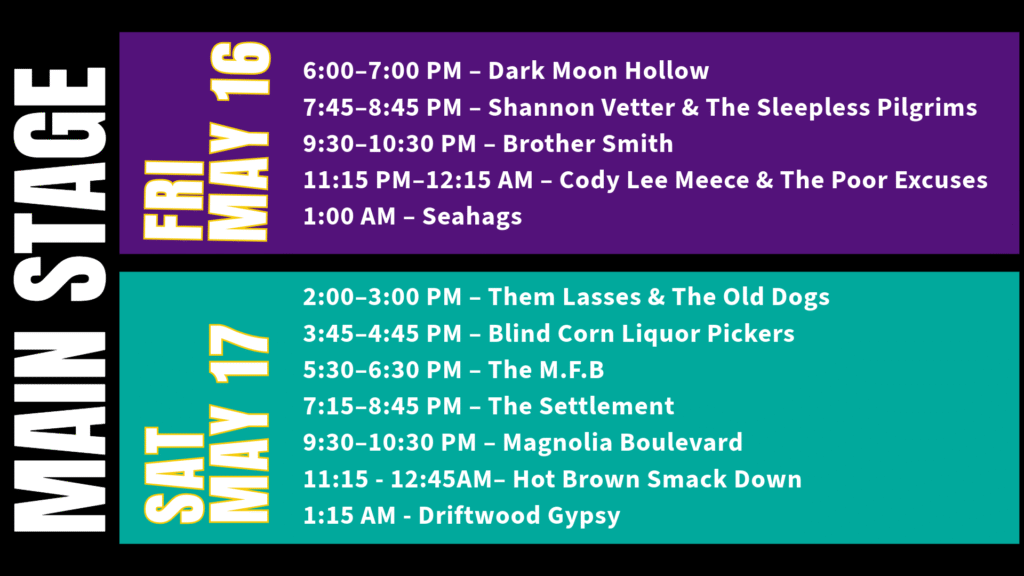 MAIN STAGE

FRI MAY 16

6:00–7:00 PM – Dark Moon Hollow
7:45–8:45 PM – Shannon Vetter & The Sleepless Pilgrims
9:30–10:30 PM – Brother Smith
11:15 PM–12:15 AM – Cody Lee Meece & The Poor Excuses
1:00 AM – Seahags

SAT MAY 17

2:00–3:00 PM – Them Lasses & The Old Dogs
3:45–4:45 PM – Blind Corn Liquor Pickers
5:30–6:30 PM – The M.F.B
7:15–8:45 PM – The Settlement
9:30–10:30 PM – Magnolia Boulevard
11:15 - 12:45AM– Hot Brown Smack Down
1:15 AM - Driftwood Gypsy